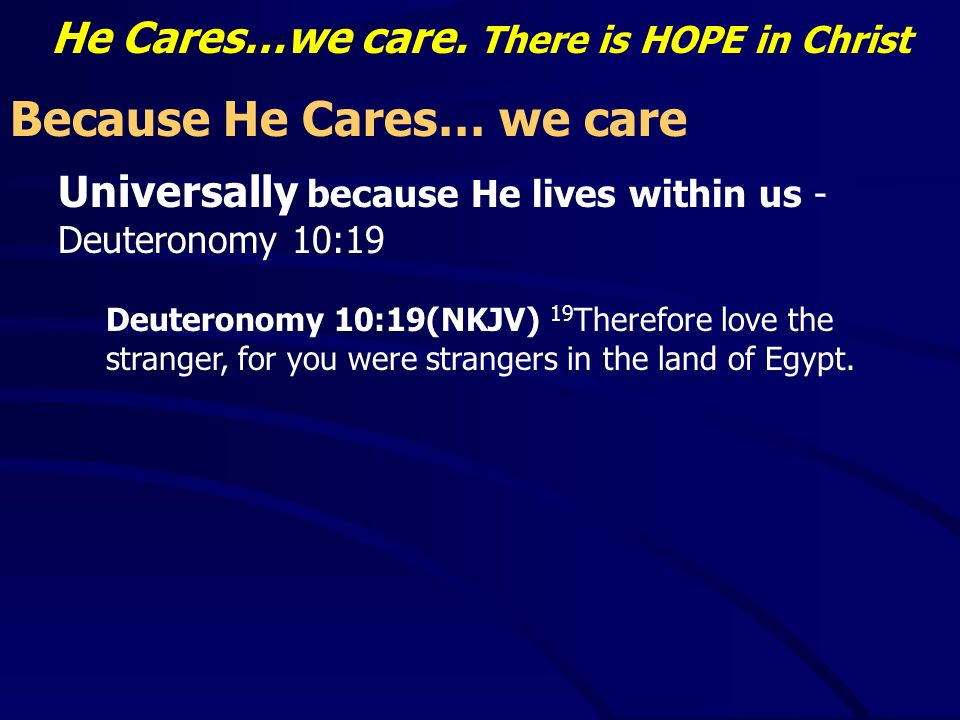 He Cares…we care. There is HOPE in Christ

Because He Cares… we care

Universally because He lives within us - Deuteronomy 10:19

Deuteronomy 10:19(NKJV) $^{19}$Therefore love the stranger, for you were strangers in the land of Egypt.